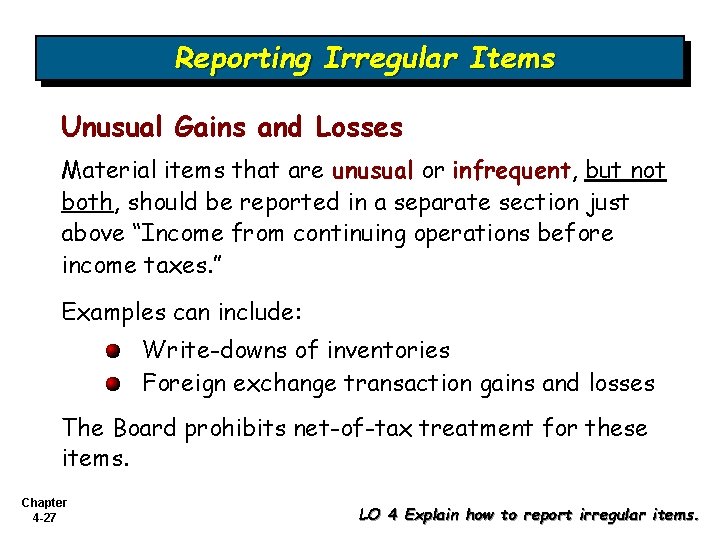 Reporting Irregular Items

Unusual Gains and Losses

Material items that are unusual or infrequent, but not both, should be reported in a separate section just above "Income from continuing operations before income taxes."

Examples can include:

Write-downs of inventories

Foreign exchange transaction gains and losses

The Board prohibits net-of-tax treatment for these items.

Chapter 4-27

LO 4 Explain how to report irregular items.